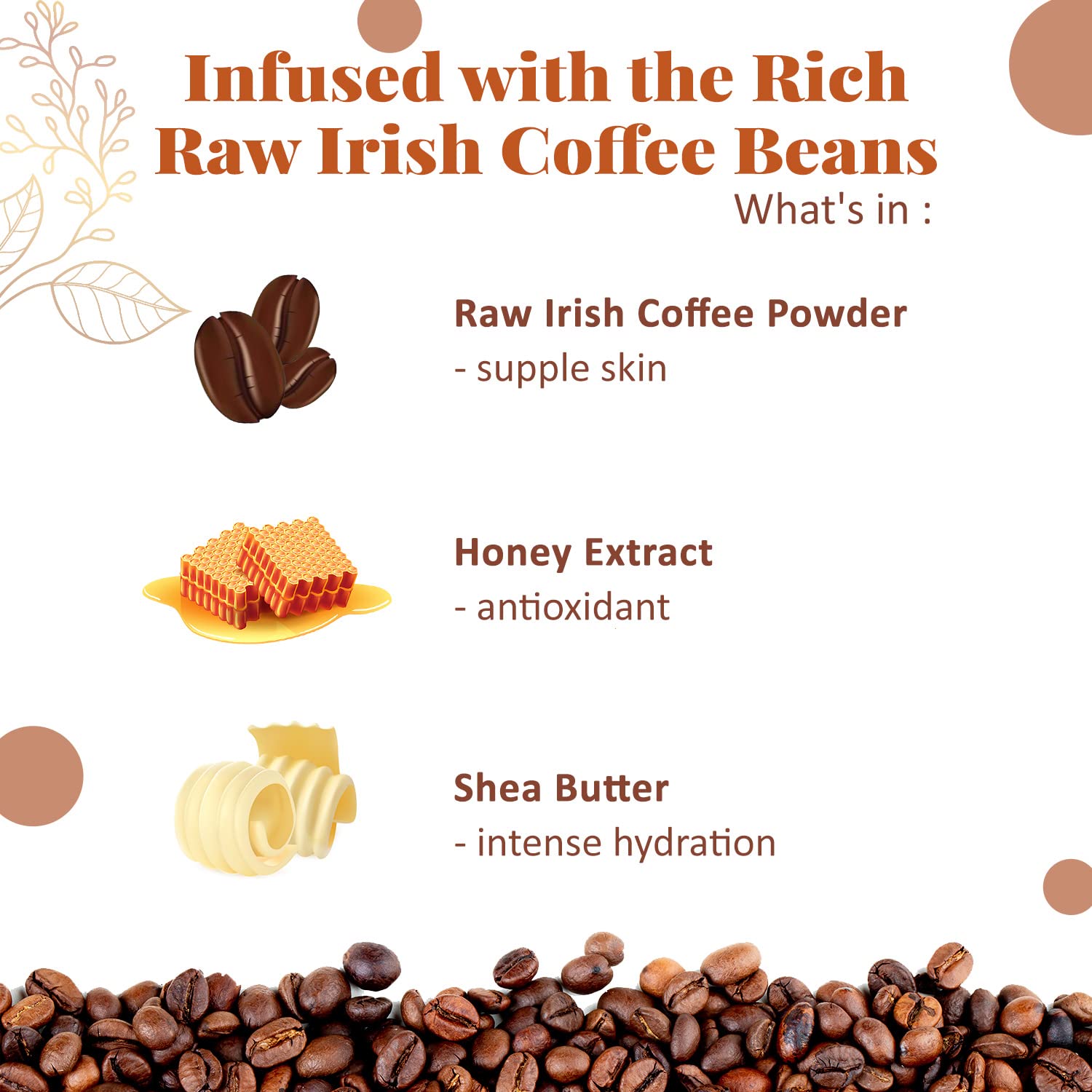 Infused with the Rich Raw Irish Coffee Beans

What's in :

Raw Irish Coffee Powder
- supple skin

Honey Extract
- antioxidant

Shea Butter
- intense hydration